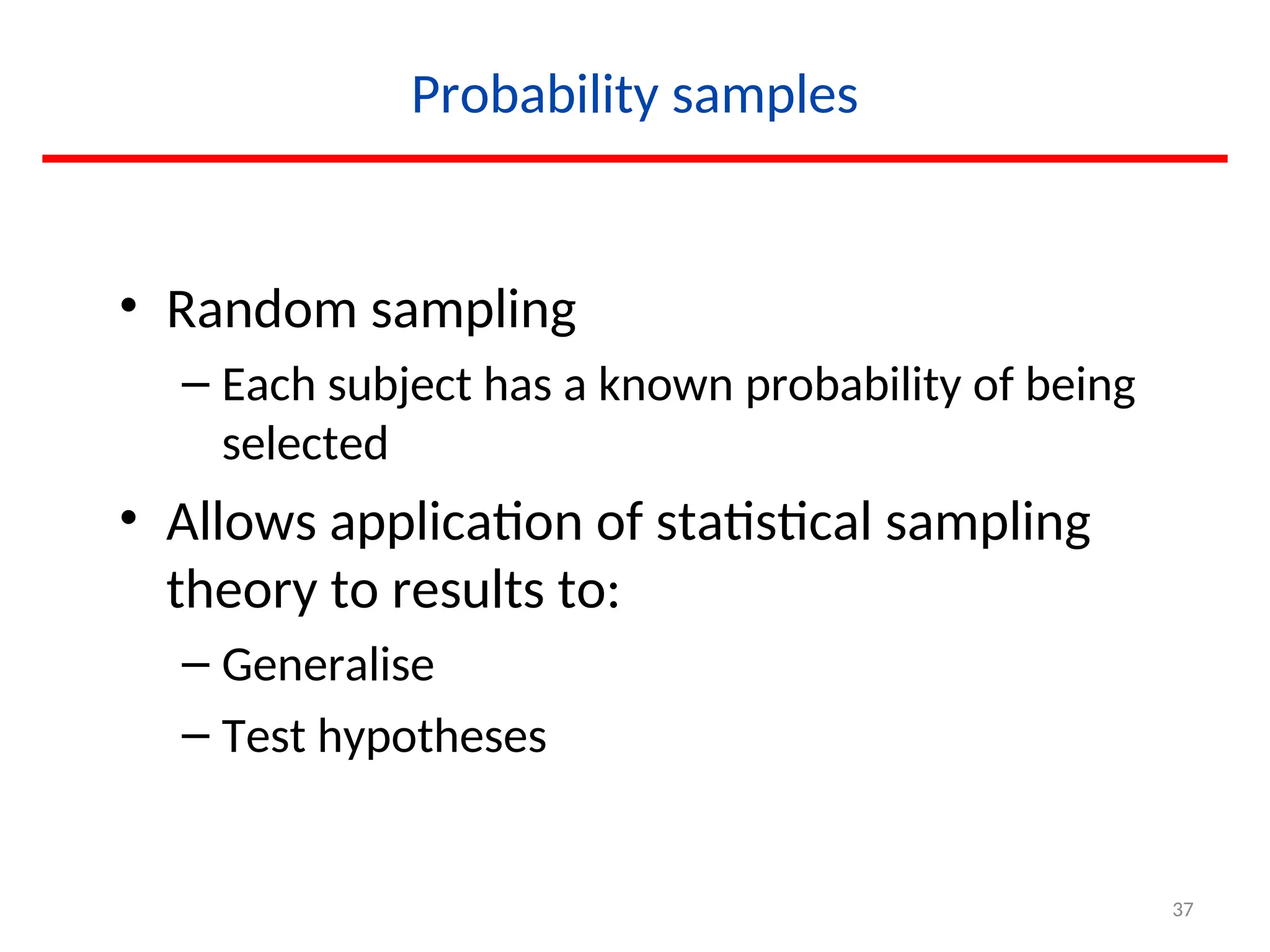 Probability samples

• Random sampling
  – Each subject has a known probability of being selected
• Allows application of statistical sampling theory to results to:
  – Generalise
  – Test hypotheses

37